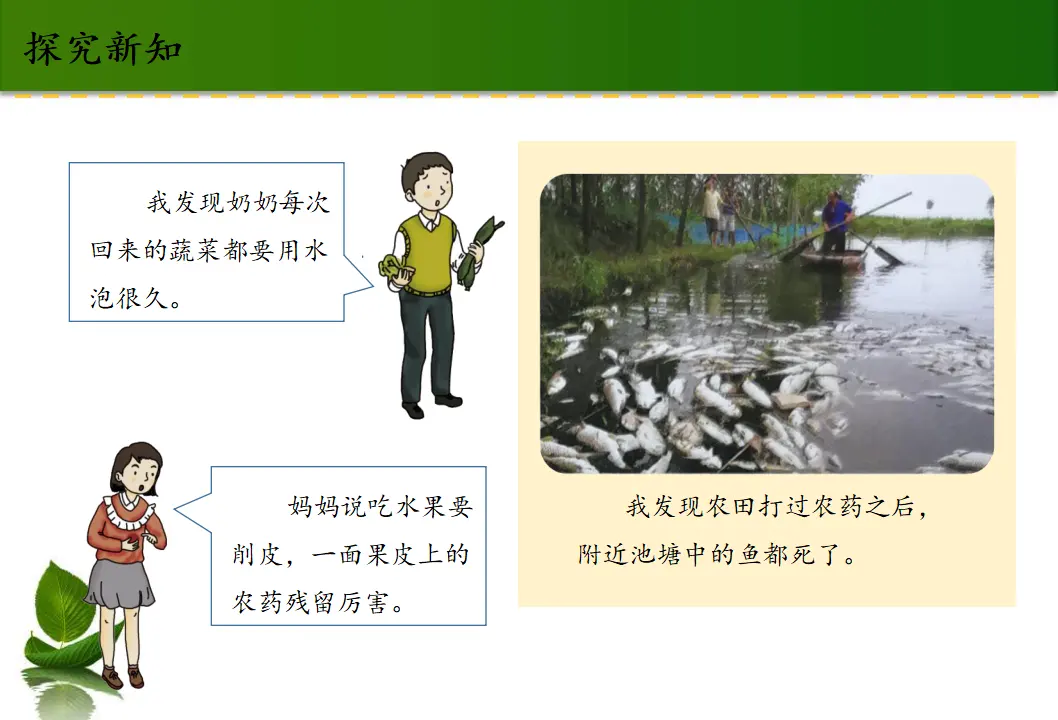 探究新知

我发现奶奶每次回来的蔬菜都要用水泡很久。

妈妈说吃水果要削皮，一面果皮上的农药残留厉害。

我发现农田打过农药之后，附近池塘中的鱼都死了。